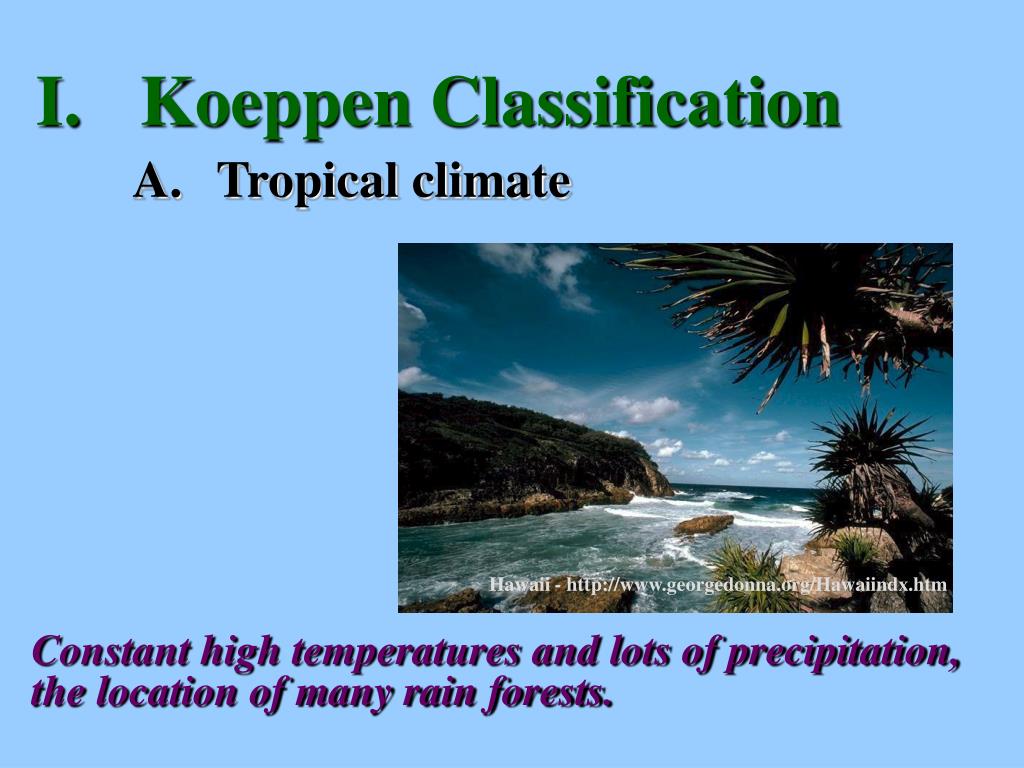 I. Koeppen Classification

A. Tropical climate

Hawaii - http://www.georgedonna.org/Hawaiindx.htm

Constant high temperatures and lots of precipitation, the location of many rain forests.